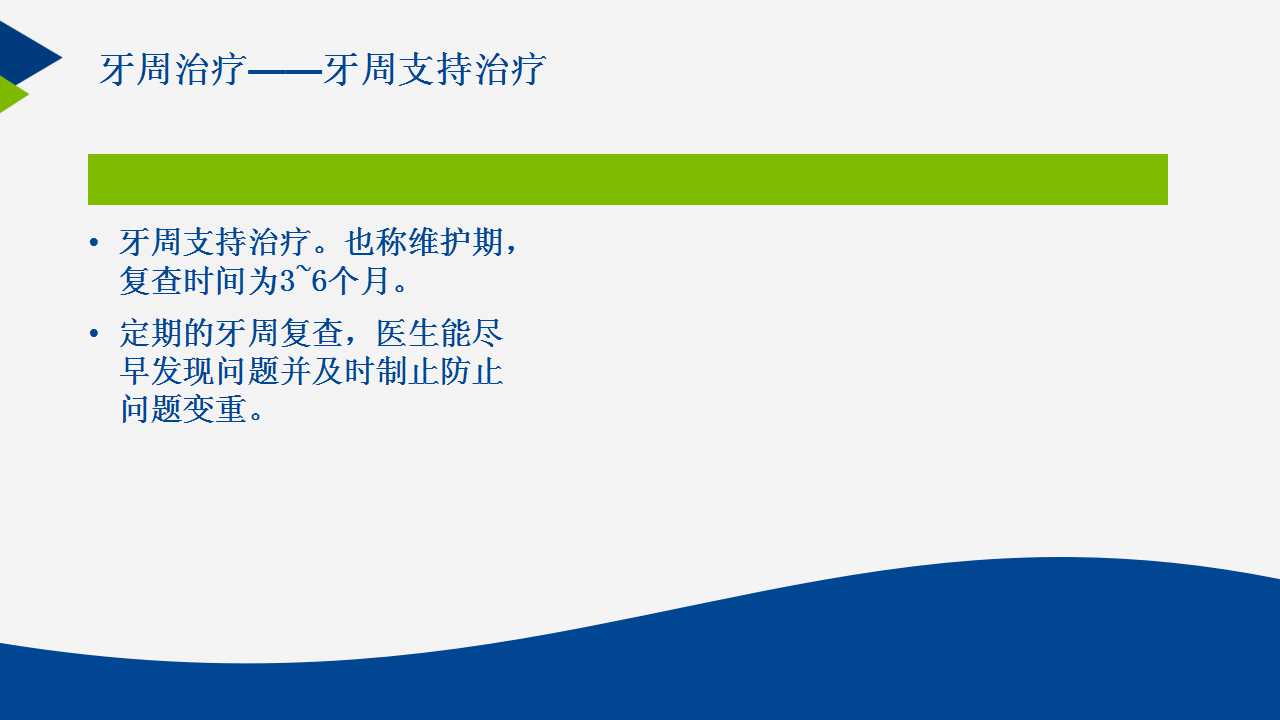 牙周治疗——牙周支持治疗

• 牙周支持治疗。也称维护期，复查时间为3~6个月。

• 定期的牙周复查，医生能尽早发现问题并及时制止防止问题变重。